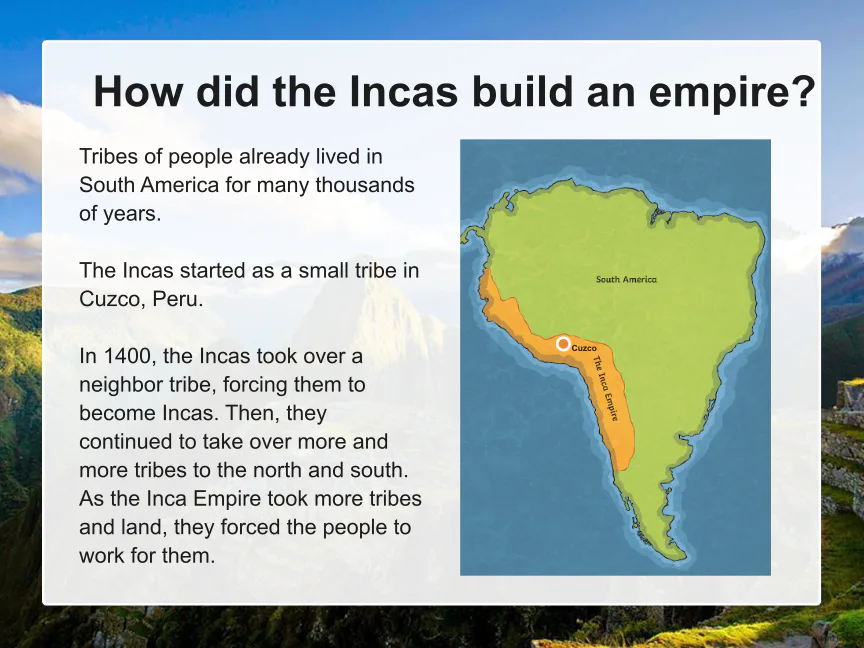 How did the Incas build an empire?

Tribes of people already lived in South America for many thousands of years.

The Incas started as a small tribe in Cuzco, Peru.

In 1400, the Incas took over a neighbor tribe, forcing them to become Incas. Then, they continued to take over more and more tribes to the north and south. As the Inca Empire took more tribes and land, they forced the people to work for them.

South America

Cuzco

The Inca Empire